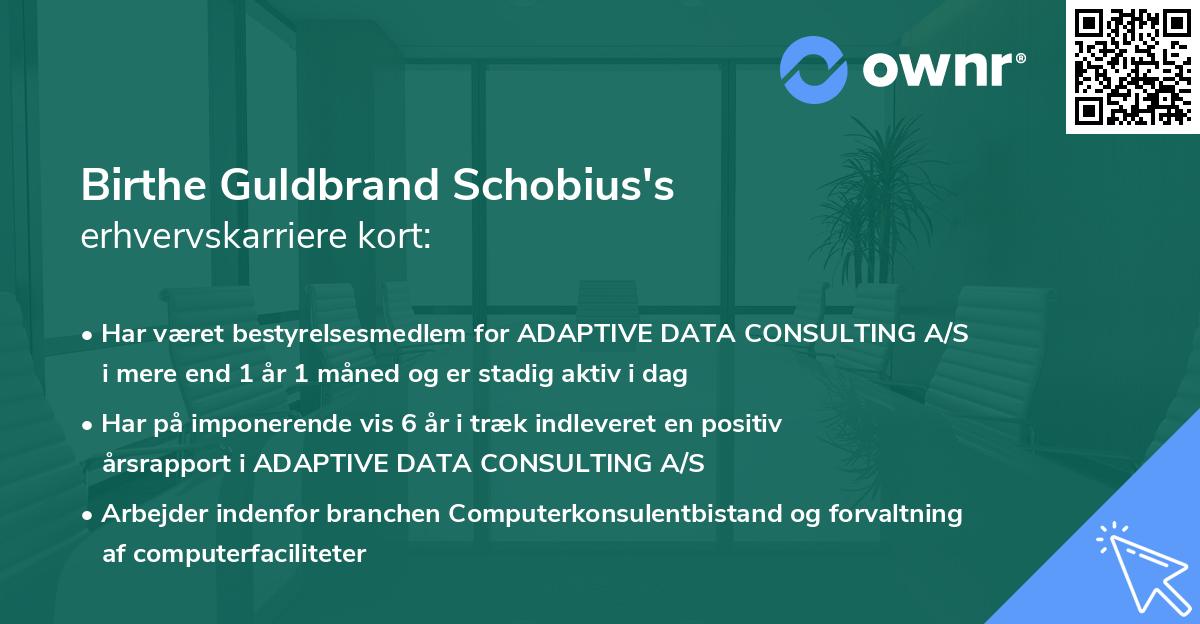 ownr®

Birthe Guldbrand Schobius's
erhvervskarriere kort:

• Har været bestyrelsesmedlem for ADAPTIVE DATA CONSULTING A/S i mere end 1 år 1 måned og er stadig aktiv i dag

• Har på imponerende vis 6 år i træk indleveret en positiv årsrapport i ADAPTIVE DATA CONSULTING A/S

• Arbejder indenfor branchen Computerkonsulentbistand og forvaltning af computerfaciliteter